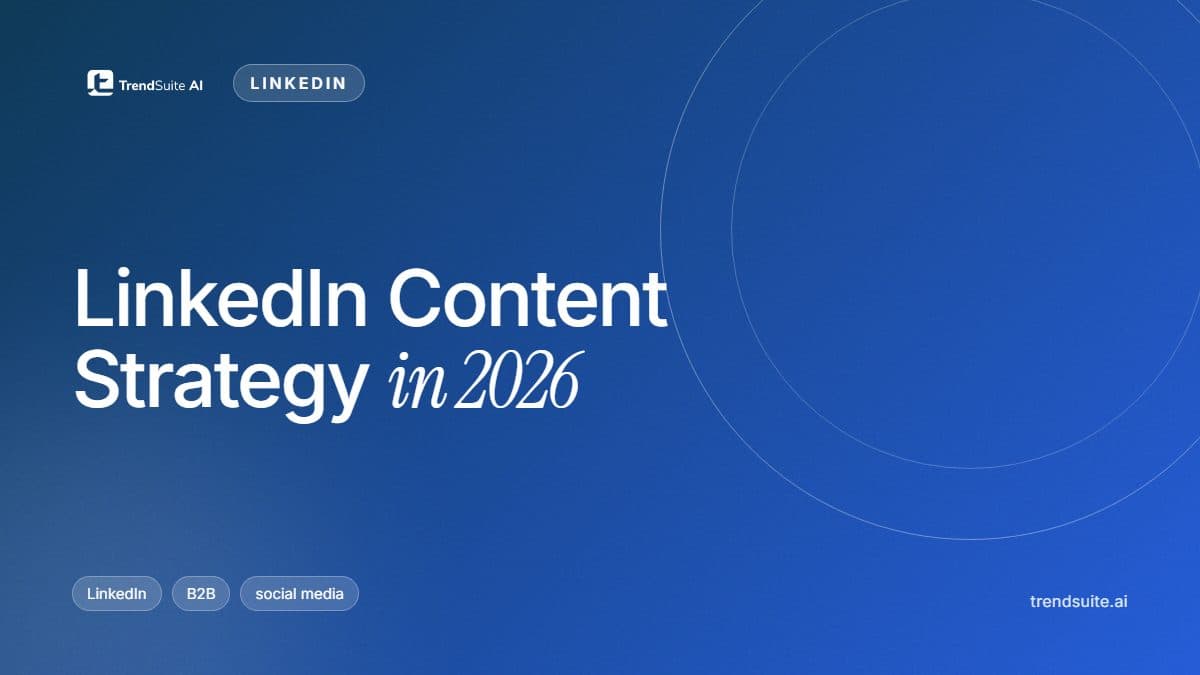 TrendSuite AI LINKEDIN

LinkedIn Content Strategy in 2026

LinkedIn B2B social media

trendsuite.ai